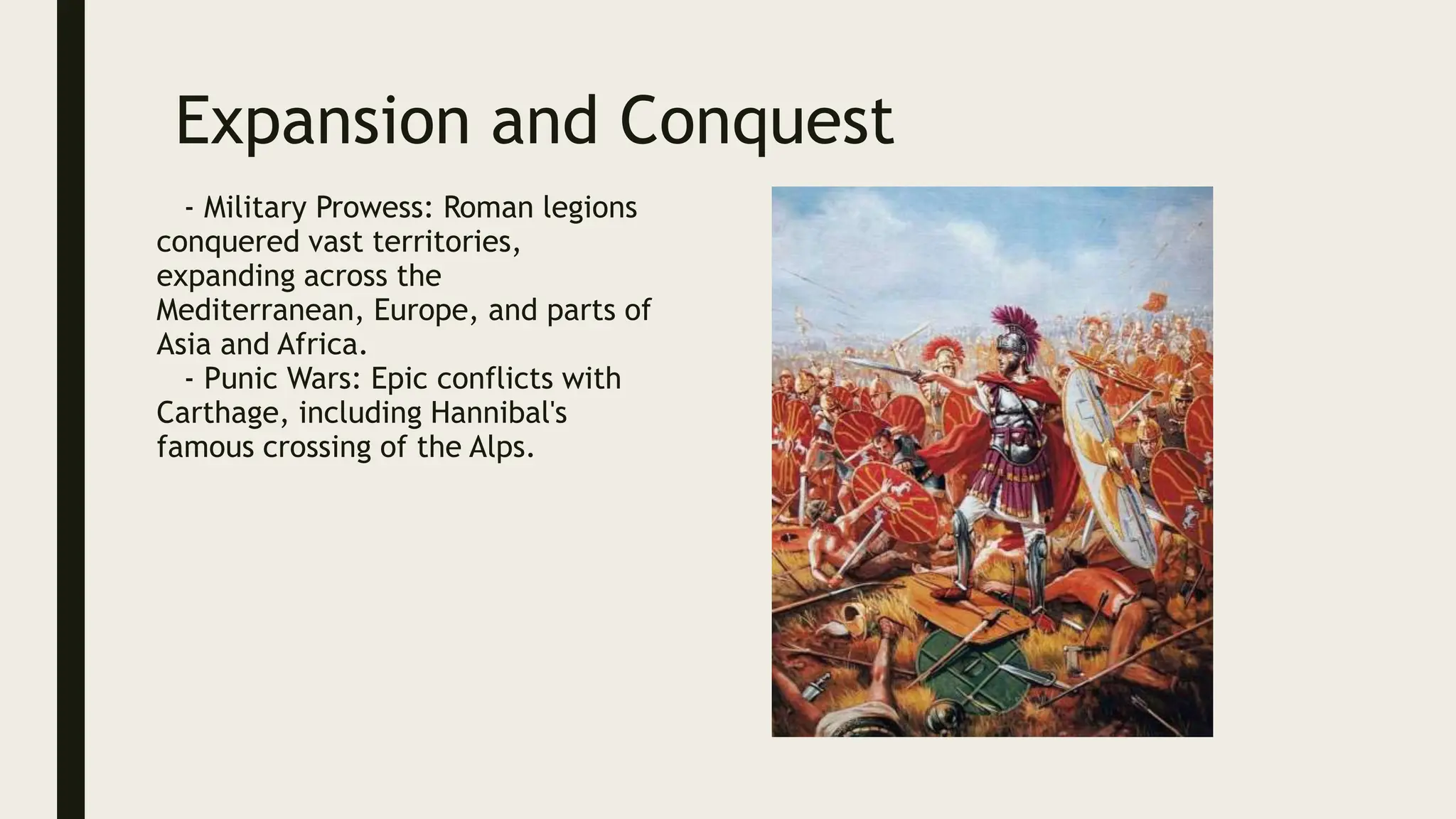 Expansion and Conquest

- Military Prowess: Roman legions conquered vast territories, expanding across the Mediterranean, Europe, and parts of Asia and Africa.
- Punic Wars: Epic conflicts with Carthage, including Hannibal's famous crossing of the Alps.